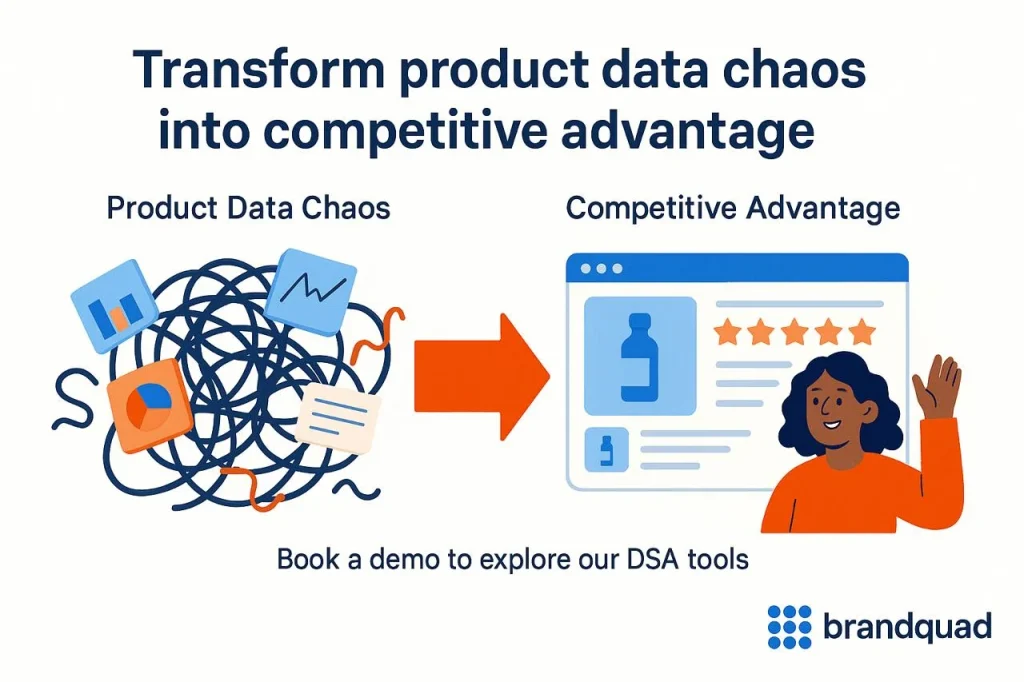 Transform product data chaos into competitive advantage

Product Data Chaos

Competitive Advantage

Book a demo to explore our DSA tools

brandquad